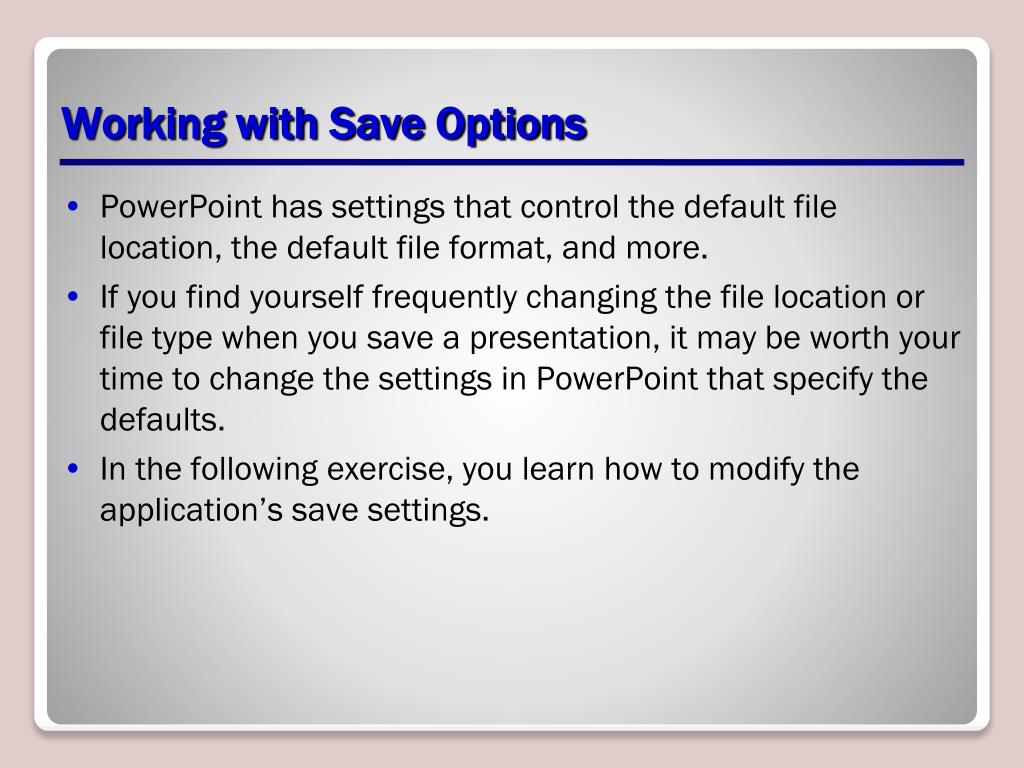 Working with Save Options

• PowerPoint has settings that control the default file location, the default file format, and more.

• If you find yourself frequently changing the file location or file type when you save a presentation, it may be worth your time to change the settings in PowerPoint that specify the defaults.

• In the following exercise, you learn how to modify the application’s save settings.